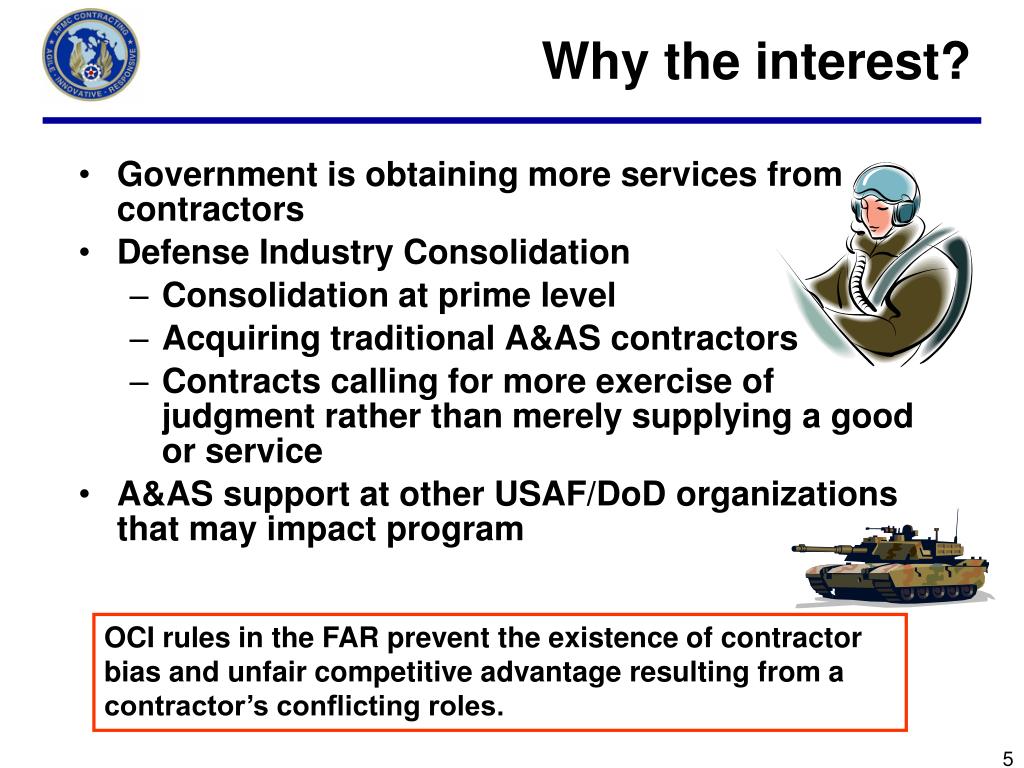 AFMC CONTRACTING
AGILE · INNOVATIVE · RESPONSIVE

Why the interest?

• Government is obtaining more services from contractors
• Defense Industry Consolidation
– Consolidation at prime level
– Acquiring traditional A&AS contractors
– Contracts calling for more exercise of judgment rather than merely supplying a good or service
• A&AS support at other USAF/DoD organizations that may impact program

OCI rules in the FAR prevent the existence of contractor bias and unfair competitive advantage resulting from a contractor's conflicting roles.

5